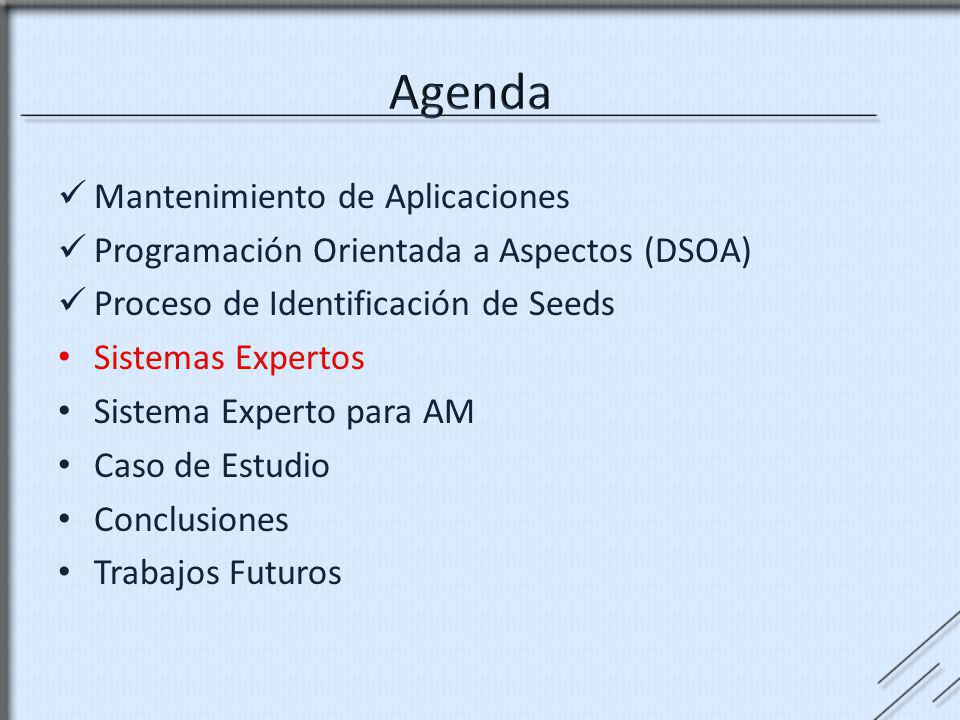 Agenda

✓ Mantenimiento de Aplicaciones
✓ Programación Orientada a Aspectos (DSOA)
✓ Proceso de Identificación de Seeds
• Sistemas Expertos
• Sistema Experto para AM
• Caso de Estudio
• Conclusiones
• Trabajos Futuros